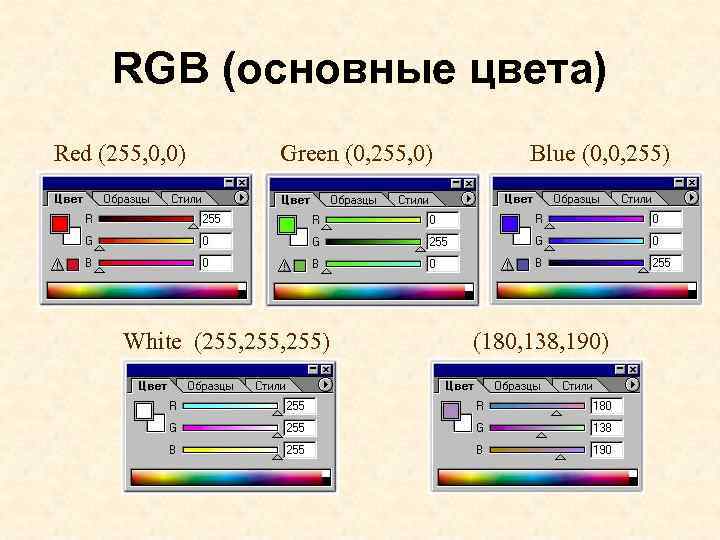 RGB (основные цвета)

Red (255,0,0)

Цвет Образцы Стили

R 255
G 0
B 0

Green (0,255,0)

Цвет Образцы Стили

R 0
G 255
B 0

Blue (0,0,255)

Цвет Образцы Стили

R 0
G 0
B 255

White (255,255,255)

Цвет Образцы Стили

R 255
G 255
B 255

(180,138,190)

Цвет Образцы Стили

R 180
G 138
B 190